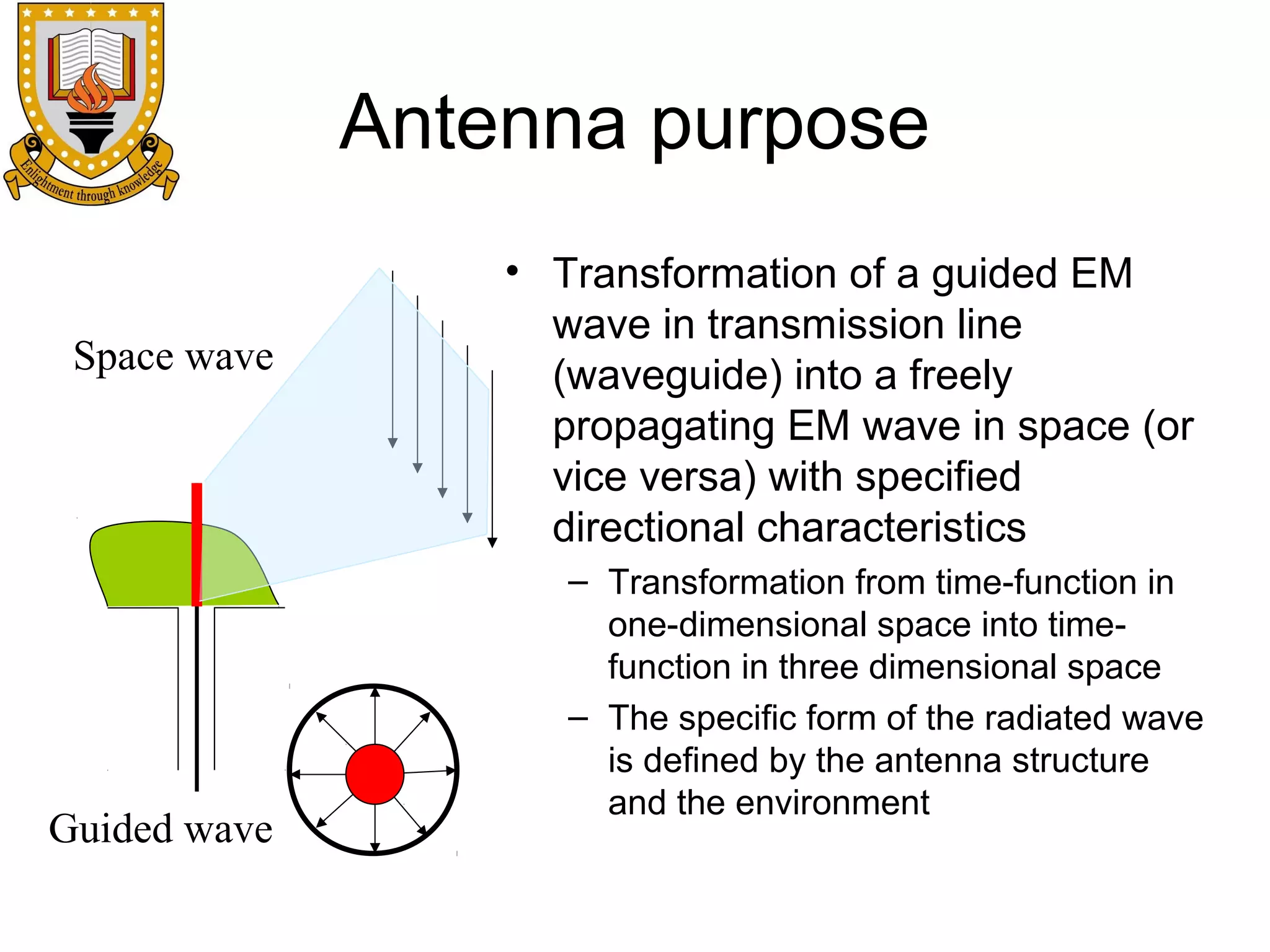 Enlightment through knowledge

Antenna purpose

Space wave

Guided wave

• Transformation of a guided EM wave in transmission line (waveguide) into a freely propagating EM wave in space (or vice versa) with specified directional characteristics

– Transformation from time-function in one-dimensional space into time-function in three dimensional space

– The specific form of the radiated wave is defined by the antenna structure and the environment